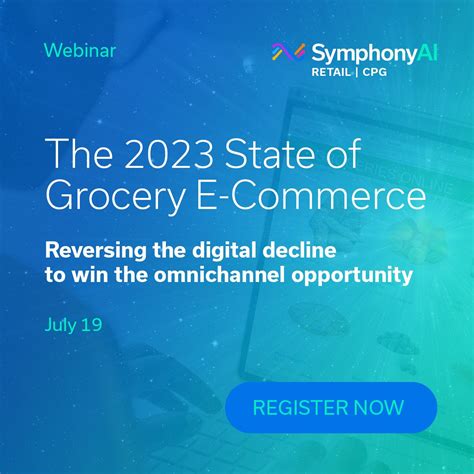 Webinar

SymphonyAI
RETAIL | CPG

The 2023 State of Grocery E-Commerce

Reversing the digital decline to win the omnichannel opportunity

July 19

REGISTER NOW